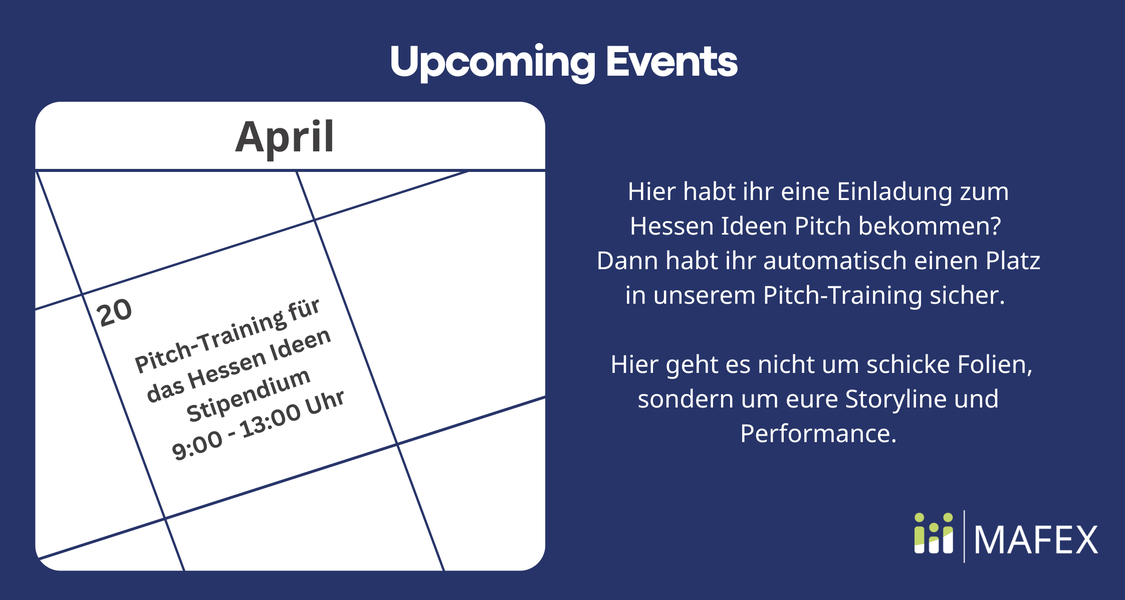 Upcoming Events

April

20

Pitch-Training für das Hessen Ideen Stipendium 9:00 - 13:00 Uhr

Hier habt ihr eine Einladung zum Hessen Ideen Pitch bekommen? Dann habt ihr automatisch einen Platz in unserem Pitch-Training sicher.

Hier geht es nicht um schicke Folien, sondern um eure Storyline und Performance.

MAFEX